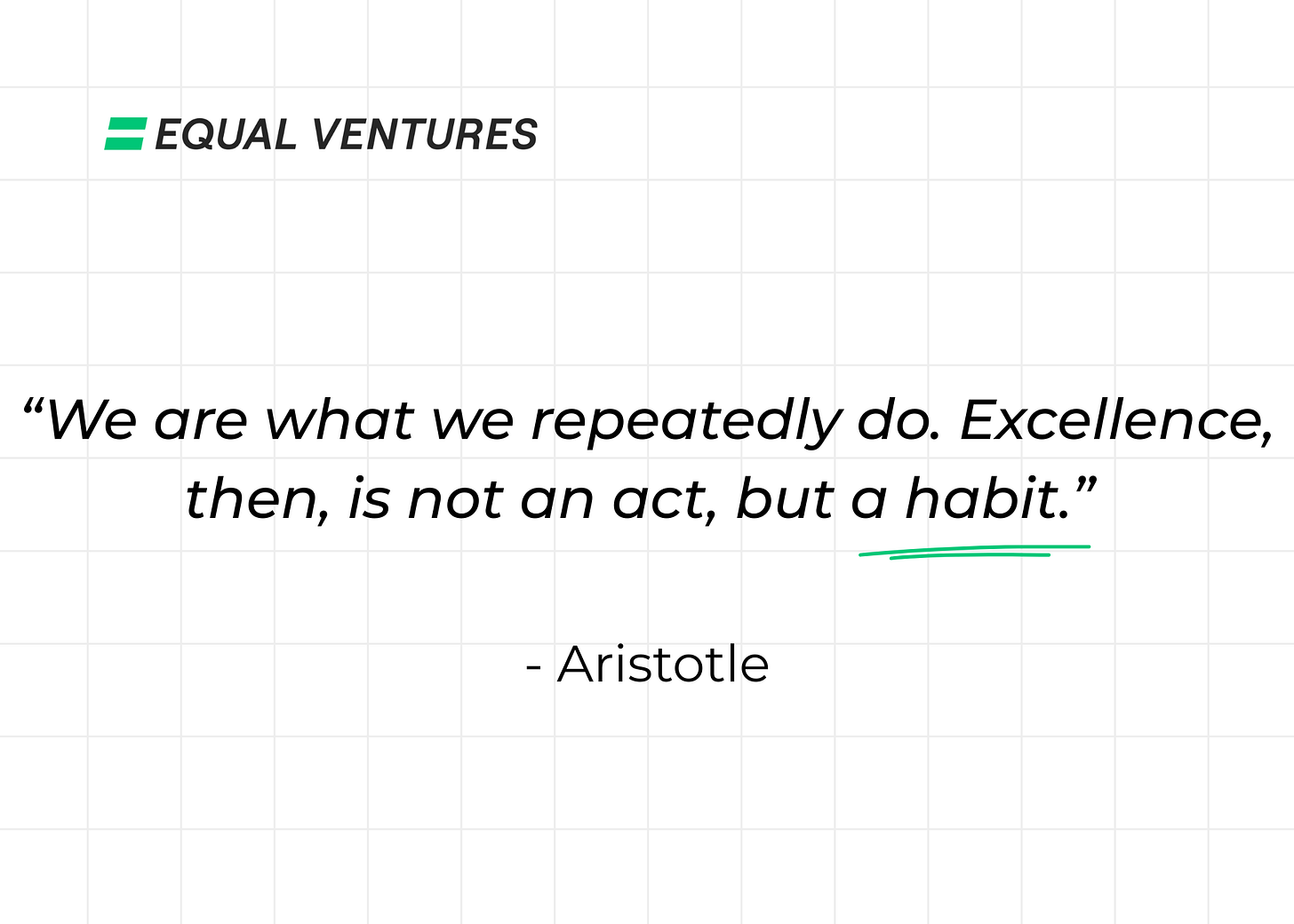 EQUAL VENTURES

“We are what we repeatedly do. Excellence, then, is not an act, but a habit.”

- Aristotle